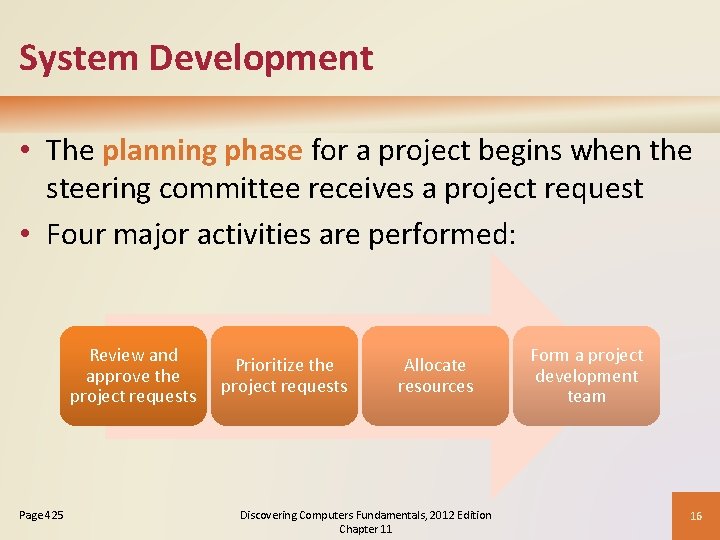 System Development

• The planning phase for a project begins when the steering committee receives a project request
• Four major activities are performed:

Review and approve the project requests

Prioritize the project requests

Allocate resources

Form a project development team

Page 425

Discovering Computers Fundamentals, 2012 Edition
Chapter 11

16